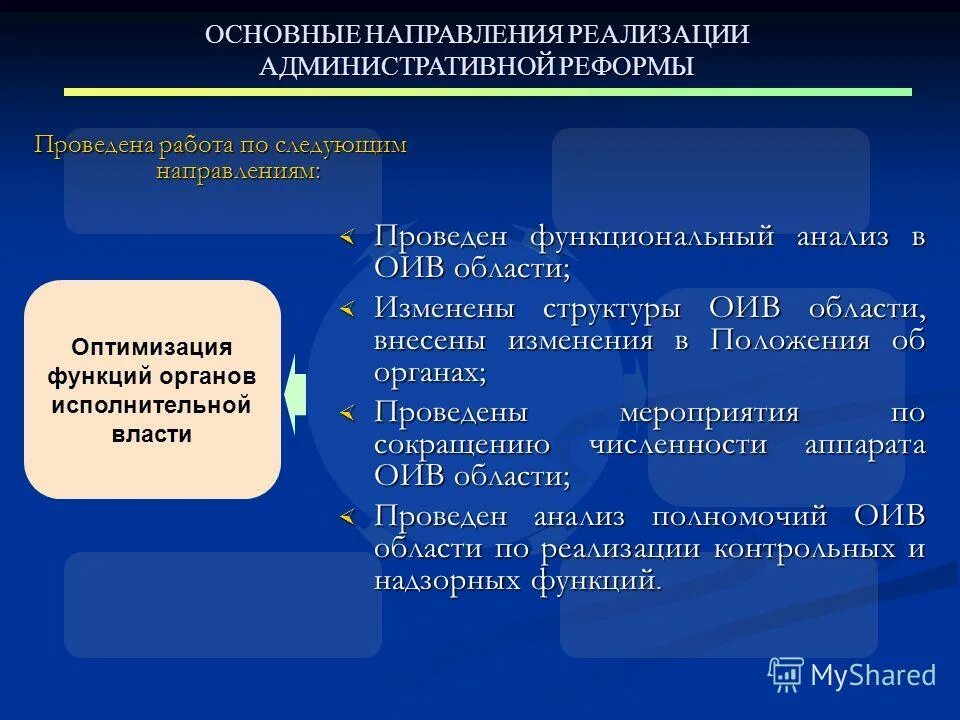 ОСНОВНЫЕ НАПРАВЛЕНИЯ РЕАЛИЗАЦИИ АДМИНИСТРАТИВНОЙ РЕФОРМЫ

Проведена работа по следующим направлениям:

Оптимизация функций органов исполнительной власти

Проведен функциональный анализ в ОИВ области;

Изменены структуры ОИВ области, внесены изменения в Положения об органах;

Проведены мероприятия по сокращению численности аппарата ОИВ области;

Проведен анализ полномочий ОИВ области по реализации контрольных и надзорных функций.

MyShared